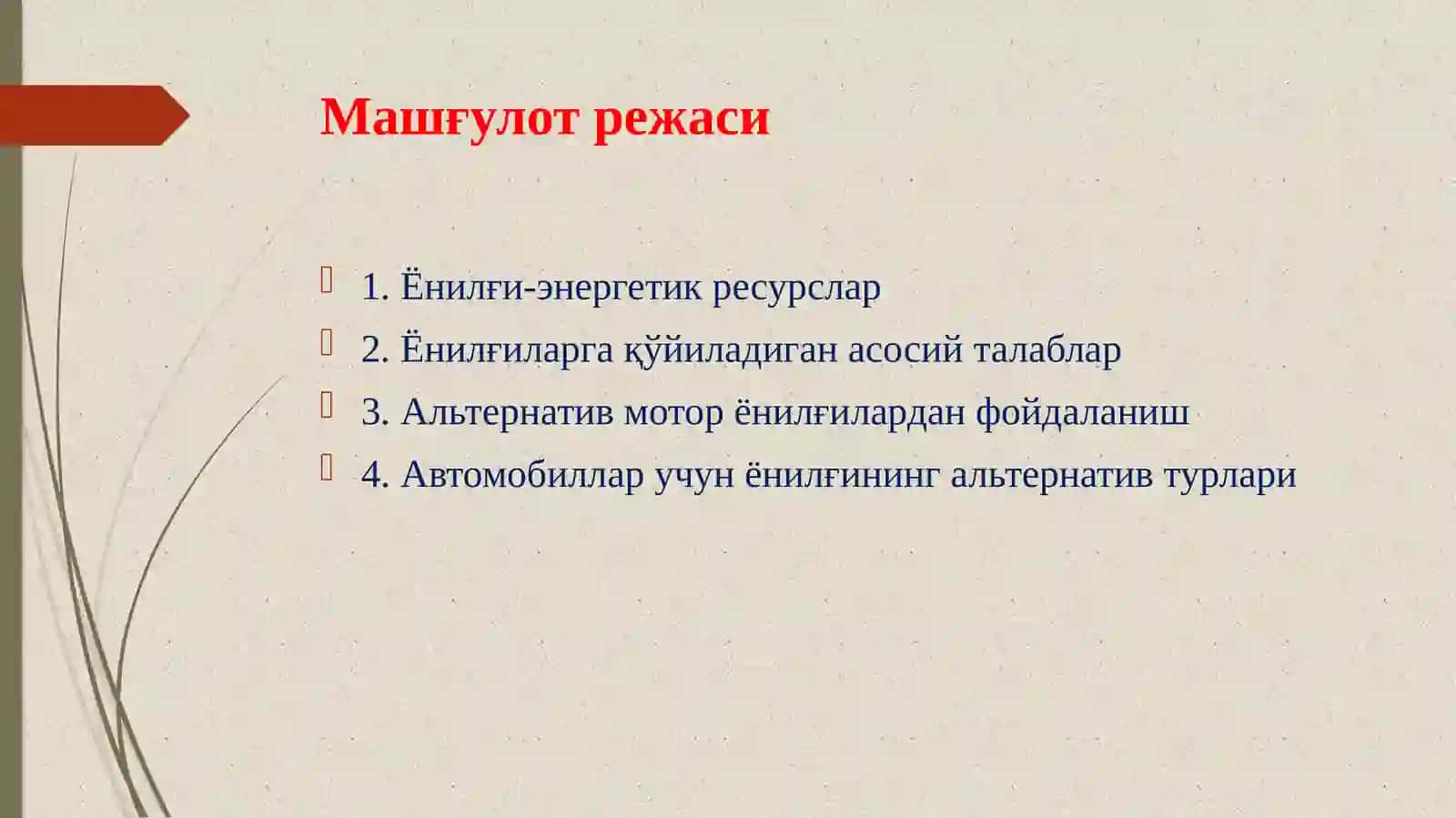 Машғулот режаси

1. Ёнилғи-энергетик ресурслар
2. Ёнилғиларга қўйиладиган асосий талаблар
3. Альтернатив мотор ёнилғилардан фойдаланиш
4. Автомобиллар учун ёнилғининг альтернатив турлари